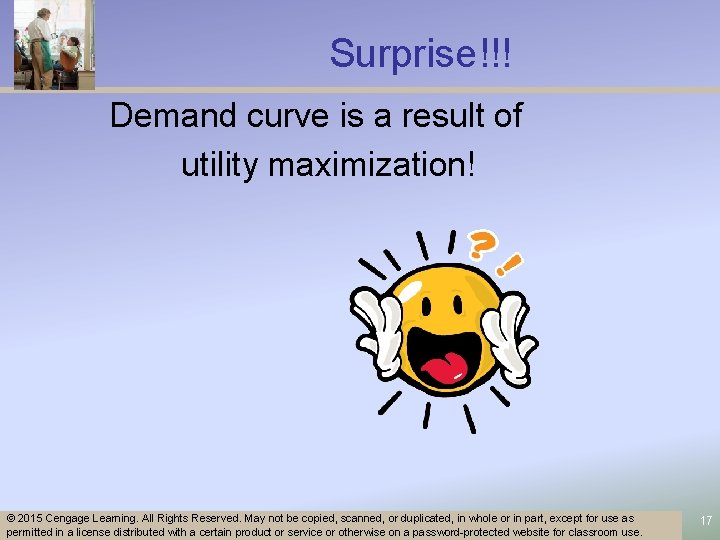 Surprise!!!

Demand curve is a result of utility maximization!

?
!

© 2015 Cengage Learning. All Rights Reserved. May not be copied, scanned, or duplicated, in whole or in part, except for use as permitted in a license distributed with a certain product or service or otherwise on a password-protected website for classroom use.

17